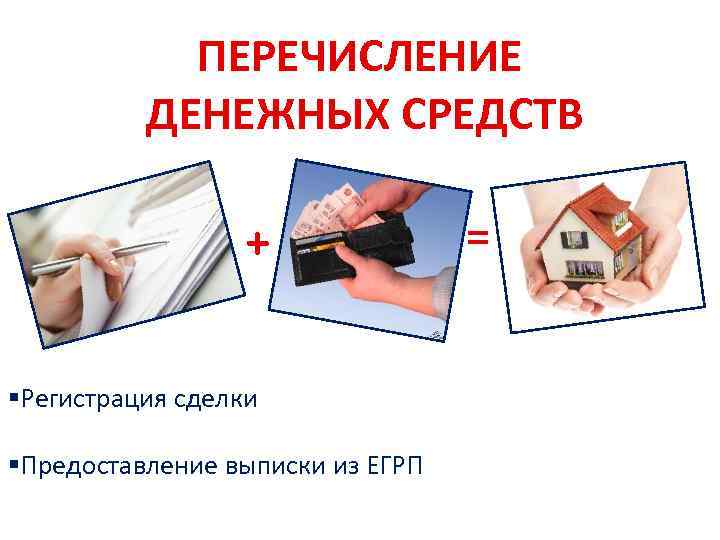 ПЕРЕЧИСЛЕНИЕ ДЕНЕЖНЫХ СРЕДСТВ

+

=

▪Регистрация сделки

▪Предоставление выписки из ЕГРП